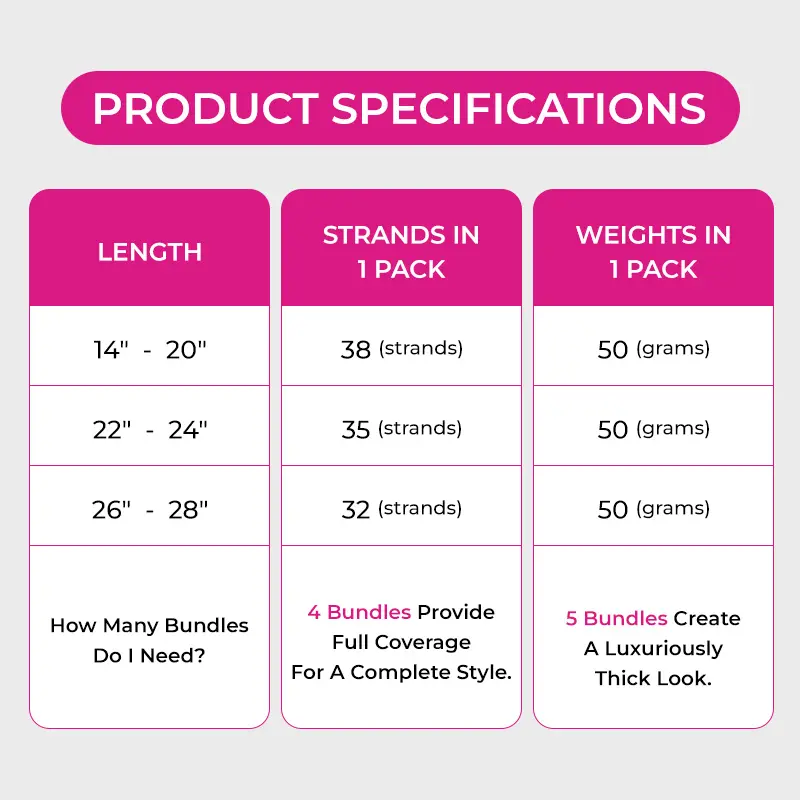 PRODUCT SPECIFICATIONS

| LENGTH | STRANDS IN 1 PACK | WEIGHTS IN 1 PACK |
|---|---|---|
| 14" - 20" | 38 (strands) | 50 (grams) |
| 22" - 24" | 35 (strands) | 50 (grams) |
| 26" - 28" | 32 (strands) | 50 (grams) |
| How Many Bundles Do I Need? | 4 Bundles Provide Full Coverage For A Complete Style. | 5 Bundles Create A Luxuriously Thick Look. |